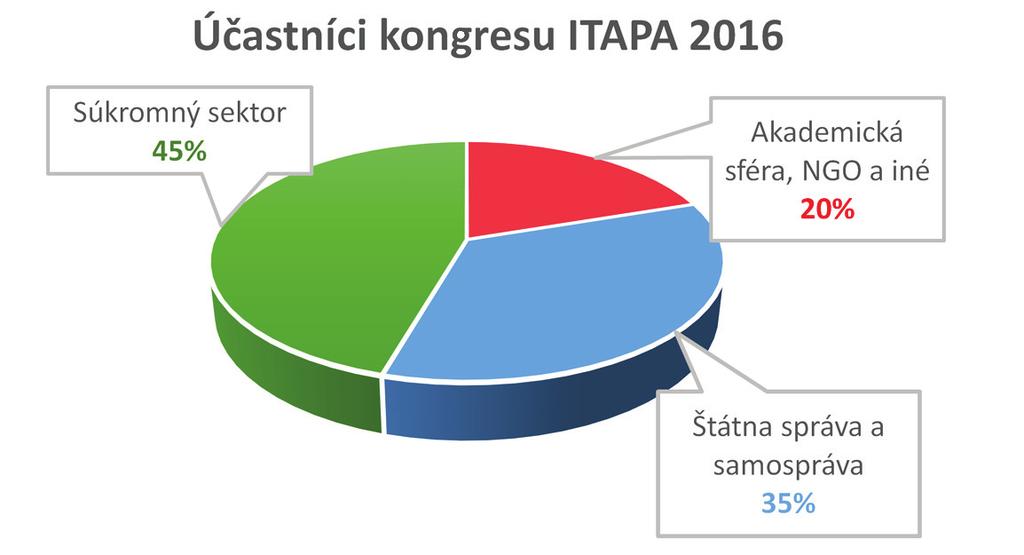 Účastníci kongresu ITAPA 2016

Súkromný sektor
45%

Akademická sféra, NGO a iné
20%

Štátna správa a samospráva
35%